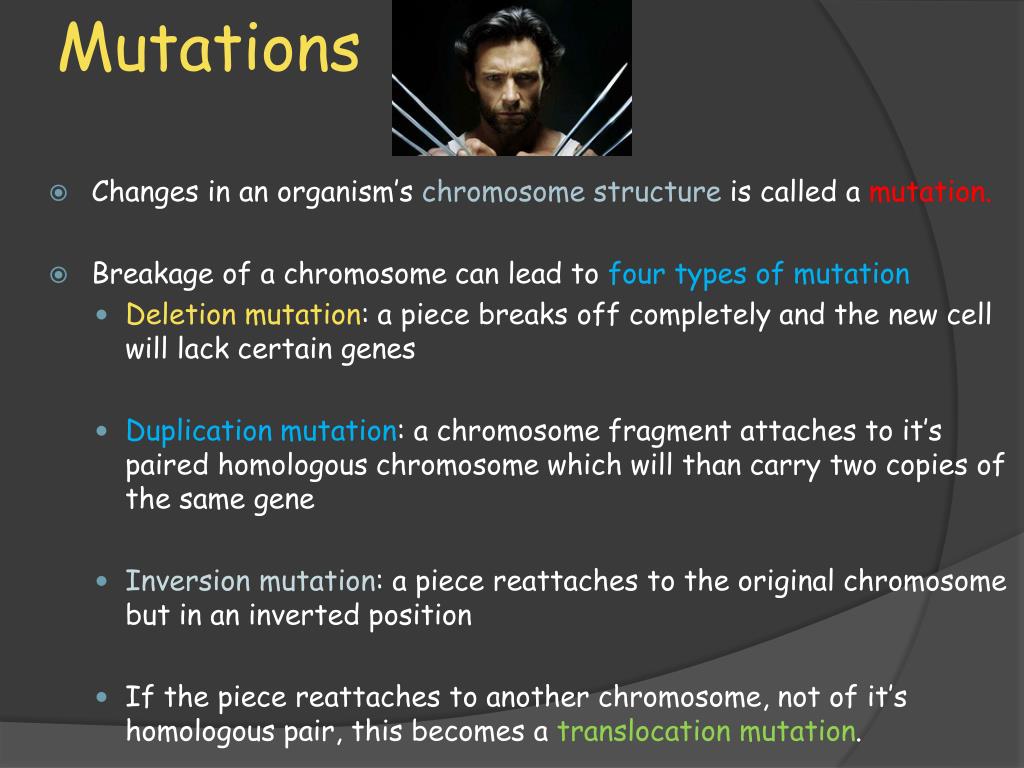 Mutations

Changes in an organism’s chromosome structure is called a mutation.

Breakage of a chromosome can lead to four types of mutation

Deletion mutation: a piece breaks off completely and the new cell will lack certain genes

Duplication mutation: a chromosome fragment attaches to it’s paired homologous chromosome which will than carry two copies of the same gene

Inversion mutation: a piece reattaches to the original chromosome but in an inverted position

If the piece reattaches to another chromosome, not of it’s homologous pair, this becomes a translocation mutation.